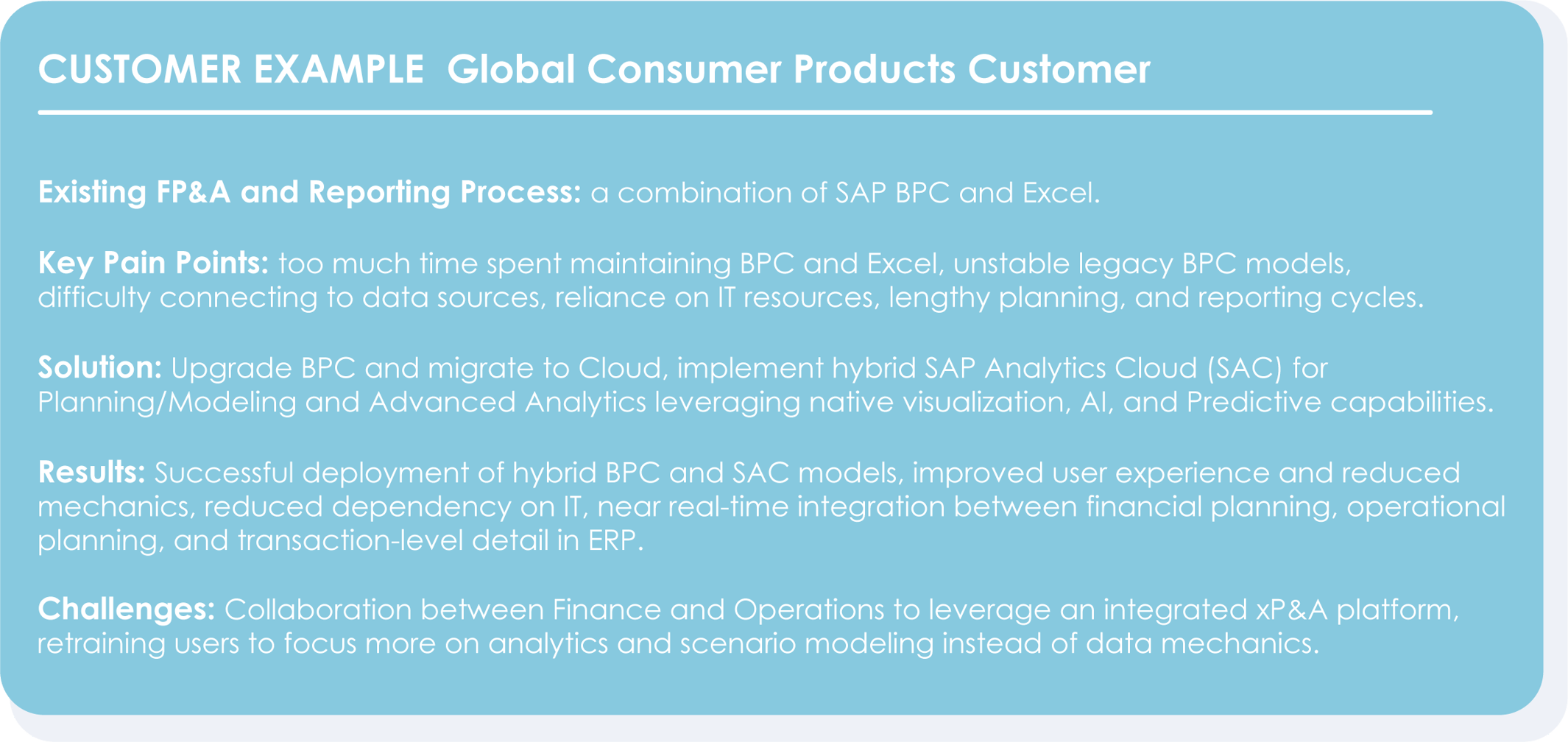 CUSTOMER EXAMPLE Global Consumer Products Customer

Existing FP&A and Reporting Process: a combination of SAP BPC and Excel.

Key Pain Points: too much time spent maintaining BPC and Excel, unstable legacy BPC models, difficulty connecting to data sources, reliance on IT resources, lengthy planning, and reporting cycles.

Solution: Upgrade BPC and migrate to Cloud, implement hybrid SAP Analytics Cloud (SAC) for Planning/Modeling and Advanced Analytics leveraging native visualization, AI, and Predictive capabilities.

Results: Successful deployment of hybrid BPC and SAC models, improved user experience and reduced mechanics, reduced dependency on IT, near real-time integration between financial planning, operational planning, and transaction-level detail in ERP.

Challenges: Collaboration between Finance and Operations to leverage an integrated xP&A platform, retraining users to focus more on analytics and scenario modeling instead of data mechanics.